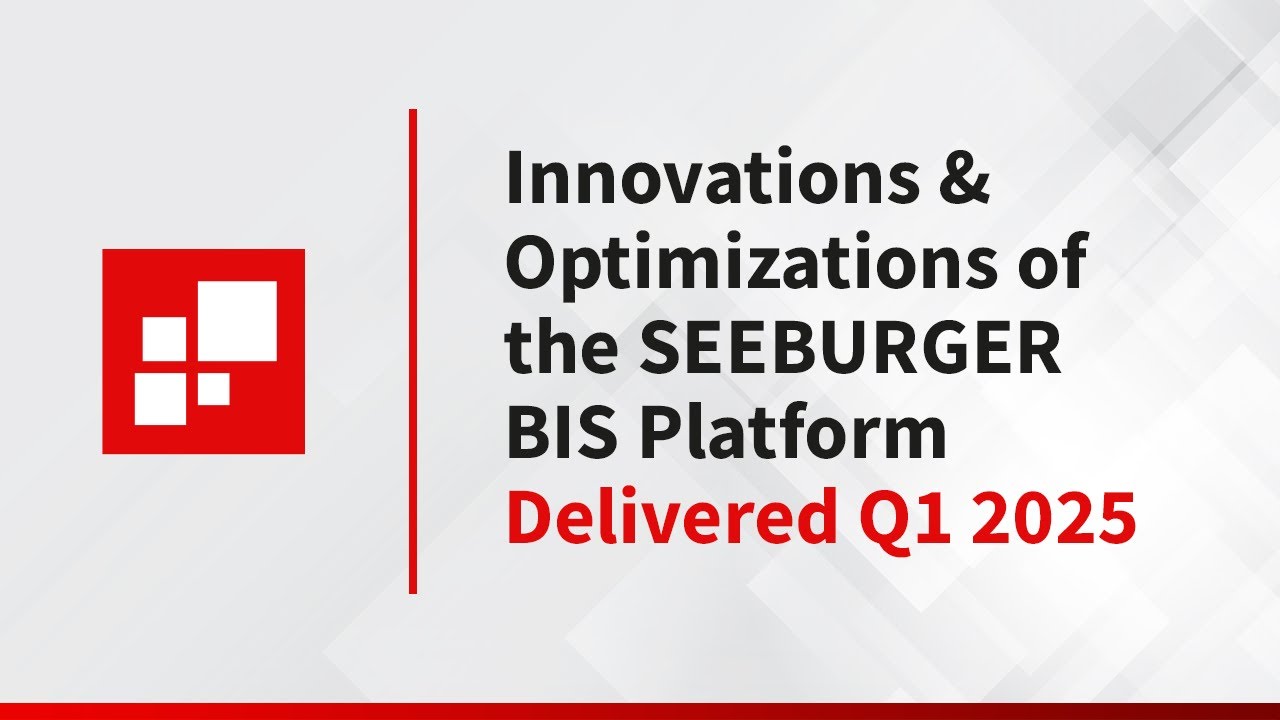 Innovations & Optimizations of the SEEBURGER BIS Platform
Delivered Q1 2025